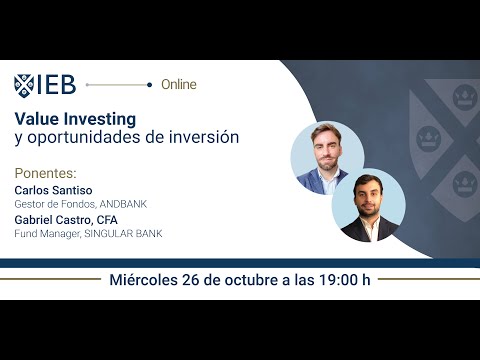 IEB

Online

Value Investing
y oportunidades de inversión

Ponentes:
Carlos Santiso
Gestor de Fondos, ANDBANK
Gabriel Castro, CFA
Fund Manager, SINGULAR BANK

Miércoles 26 de octubre a las 19:00 h